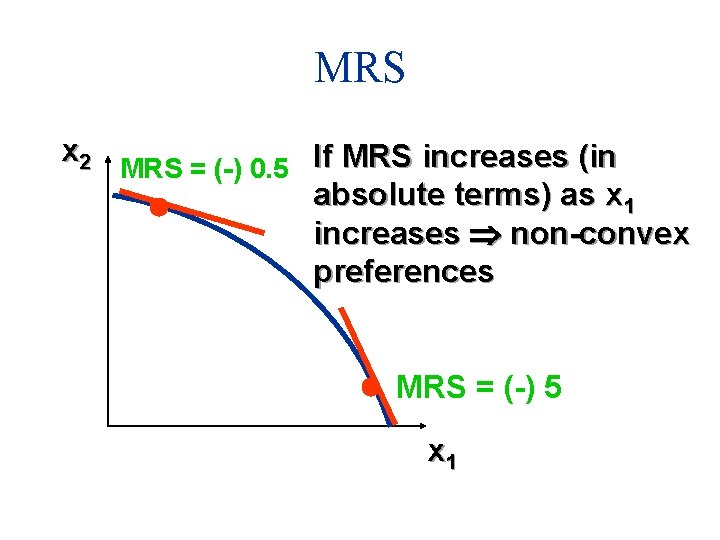 MRS

$x_2$

MRS = (-) 0.5

If MRS increases (in absolute terms) as $x_1$ increases $\Rightarrow$ non-convex preferences

MRS = (-) 5

$x_1$